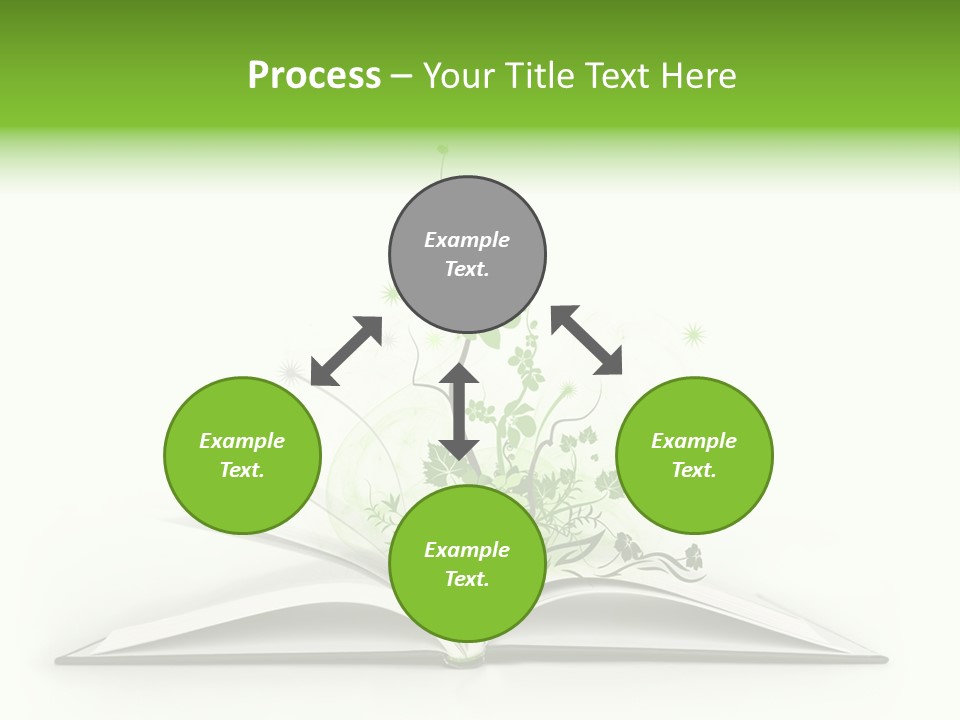 Process – Your Title Text Here

Example Text.

Example Text.

Example Text.

Example Text.